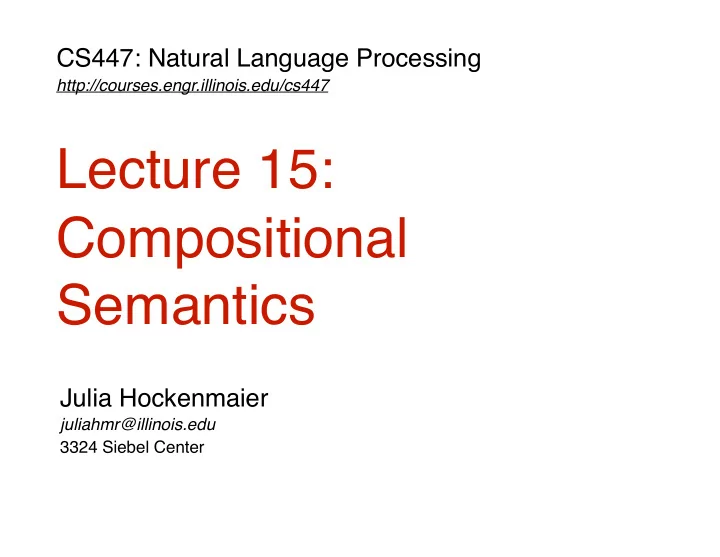 CS447: Natural Language Processing
http://courses.engr.illinois.edu/cs447

Lecture 15: Compositional Semantics

Julia Hockenmaier
juliahmr@illinois.edu
3324 Siebel Center